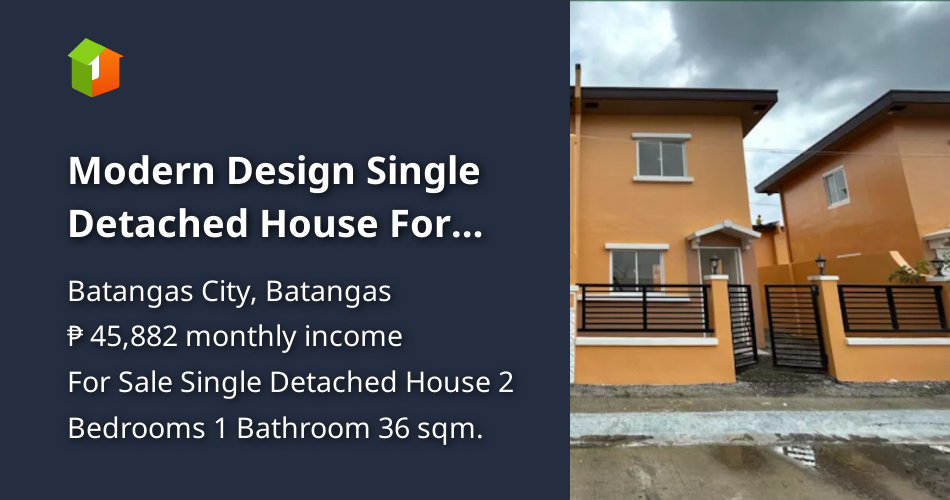 1

Modern Design Single Detached House For...

Batangas City, Batangas
₱ 45,882 monthly income
For Sale Single Detached House 2 Bedrooms 1 Bathroom 36 sqm.